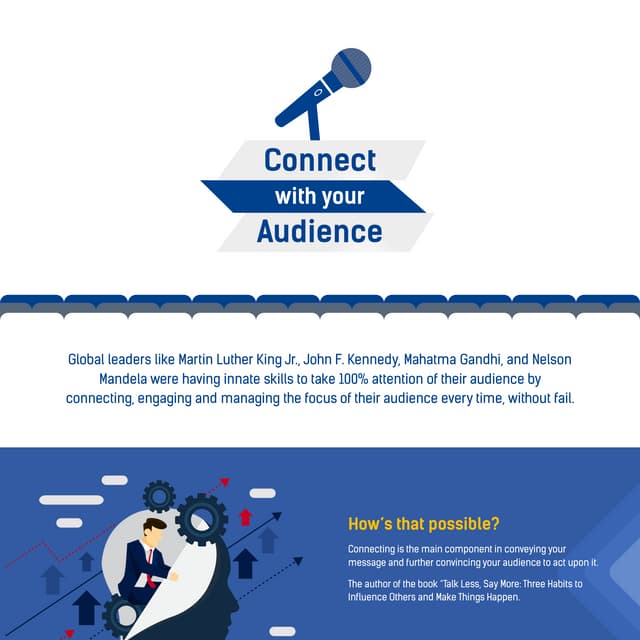 Connect
with your
Audience

Global leaders like Martin Luther King Jr., John F. Kennedy, Mahatma Gandhi, and Nelson Mandela were having innate skills to take 100% attention of their audience by connecting, engaging and managing the focus of their audience every time, without fail.

How's that possible?

Connecting is the main component in conveying your message and further convincing your audience to act upon it.

The author of the book "Talk Less, Say More: Three Habits to Influence Others and Make Things Happen.